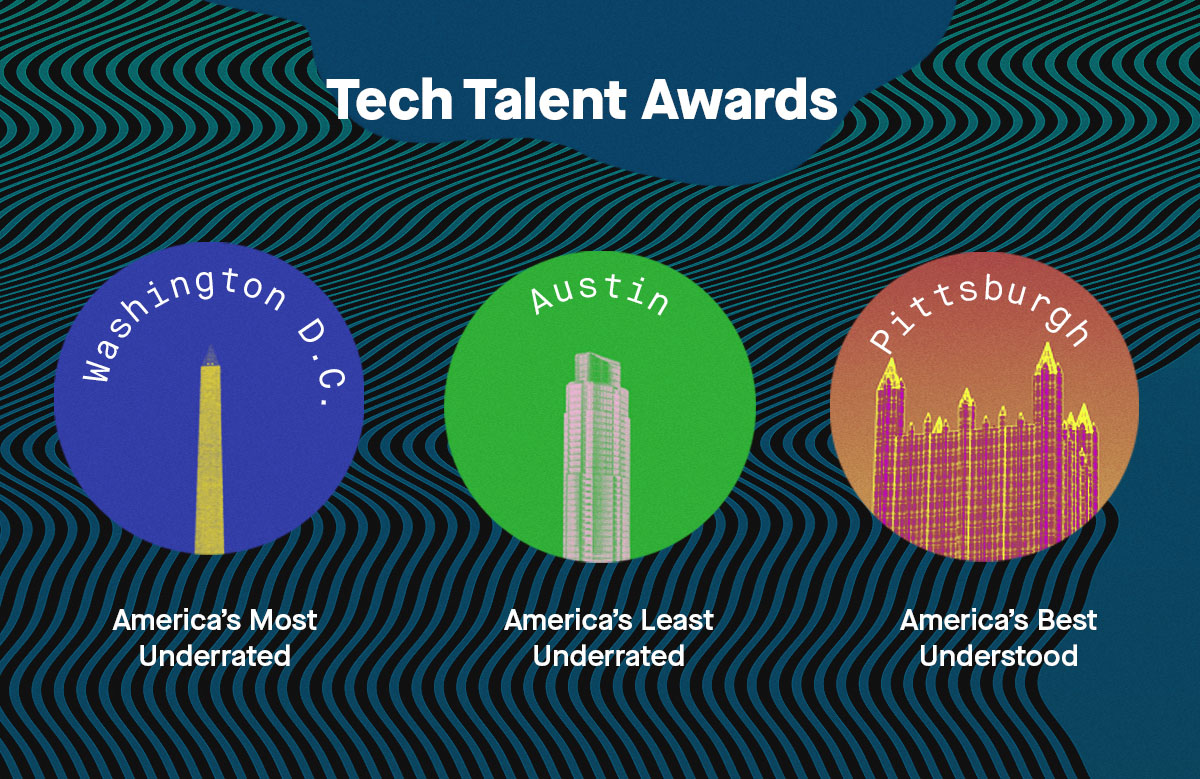 Tech Talent Awards

Washington D.C.

America's Most Underrated

Austin

America's Least Underrated

Pittsburgh

America's Best Understood